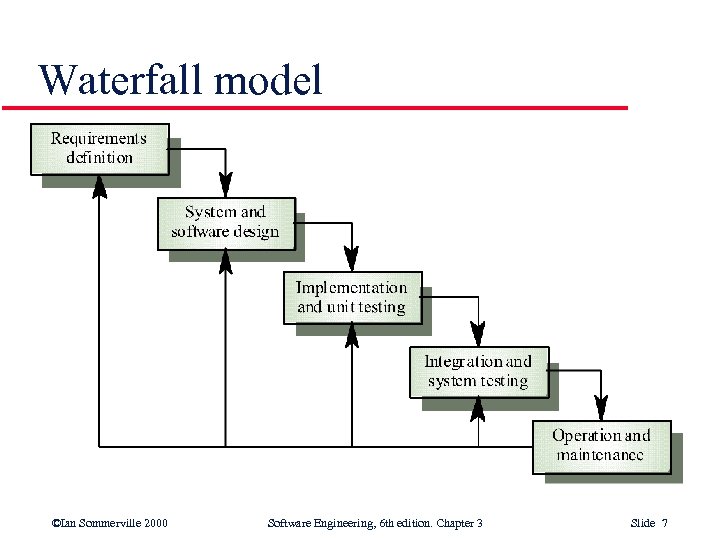 Waterfall model

Requirements definition

System and software design

Implementation and unit testing

Integration and system testing

Operation and maintenance

©Ian Sommerville 2000

Software Engineering, 6th edition. Chapter 3

Slide 7